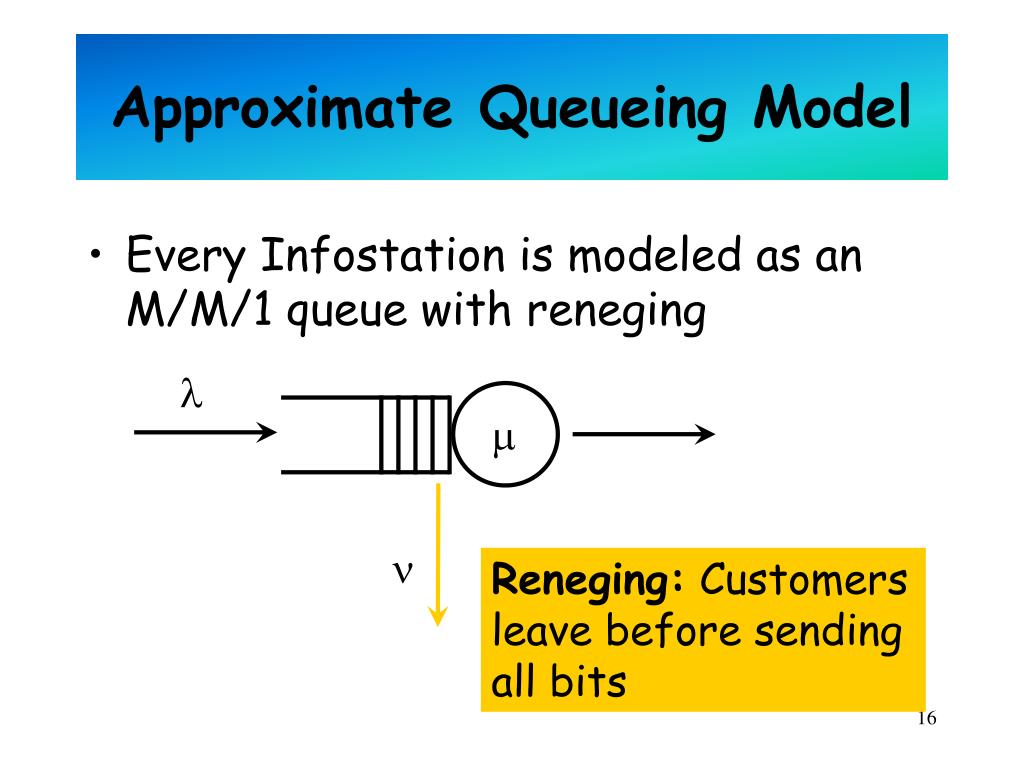 Approximate Queueing Model

• Every Infostation is modeled as an M/M/1 queue with reneging

$\lambda$

$\mu$

$\nu$

Reneging: Customers leave before sending all bits

16